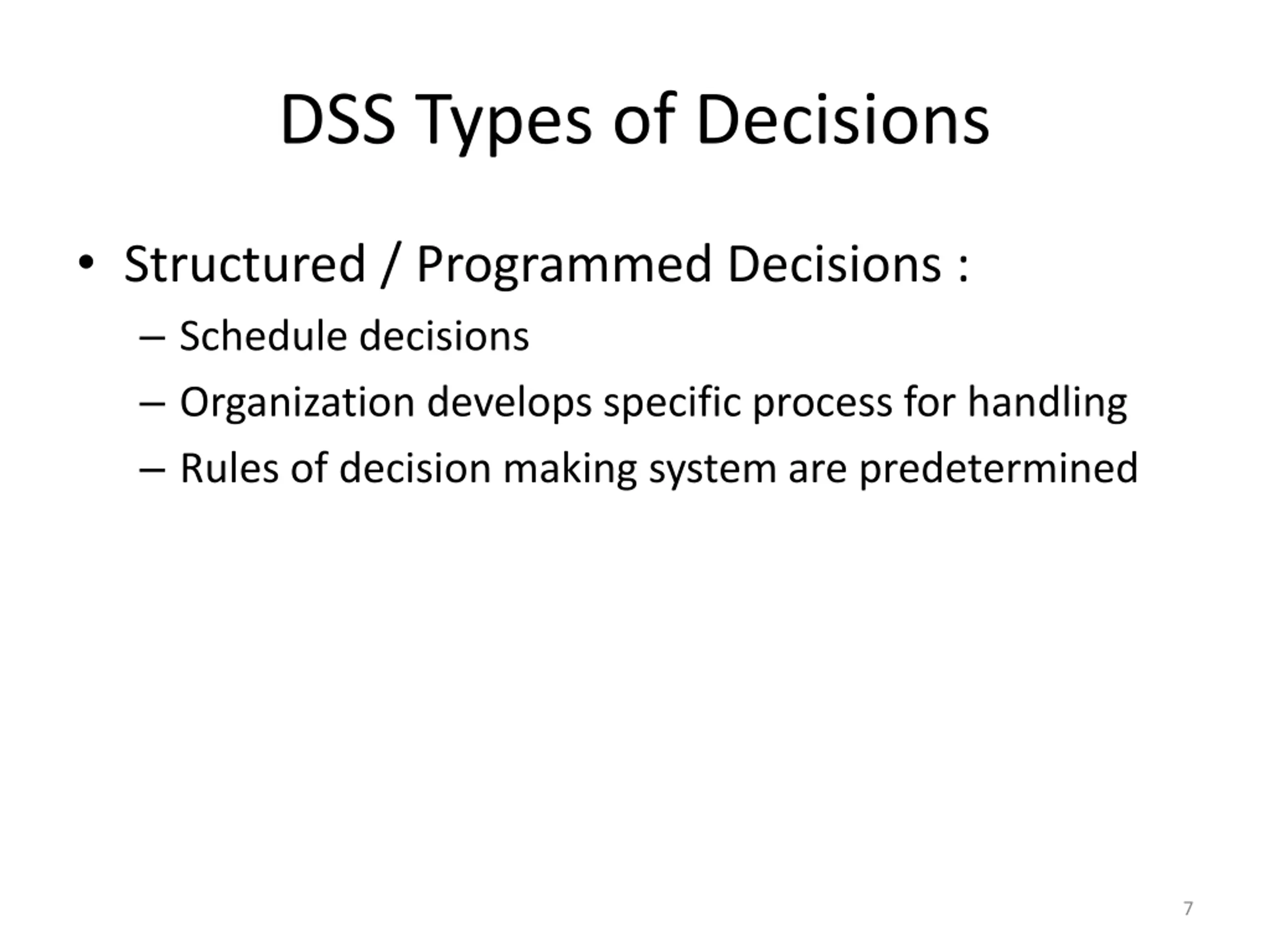 DSS Types of Decisions

• Structured / Programmed Decisions :
– Schedule decisions
– Organization develops specific process for handling
– Rules of decision making system are predetermined

7